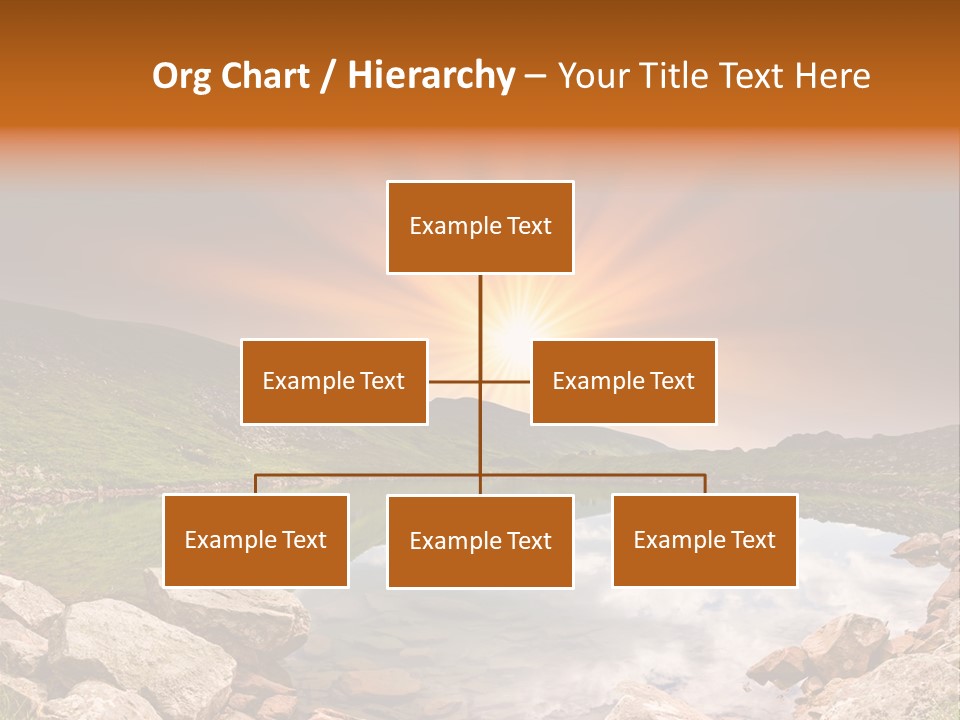 Org Chart / Hierarchy – Your Title Text Here

Example Text

Example Text

Example Text

Example Text

Example Text

Example Text